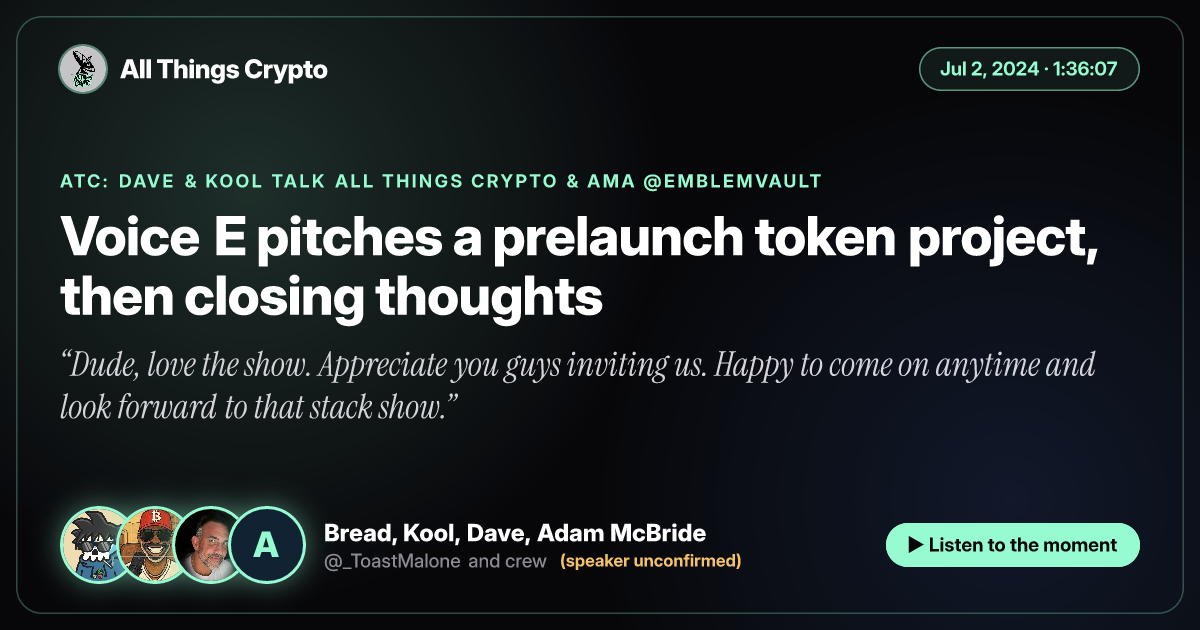 All Things Crypto

Jul 2, 2024 · 1:36:07

ATC: DAVE & KOOL TALK ALL THINGS CRYPTO & AMA @EMBLEMVAULT

Voice E pitches a prelaunch token project, then closing thoughts

"Dude, love the show. Appreciate you guys inviting us. Happy to come on anytime and look forward to that stack show."

A

Bread, Kool, Dave, Adam McBride
@_ToastMalone and crew (speaker unconfirmed)

▶ Listen to the moment